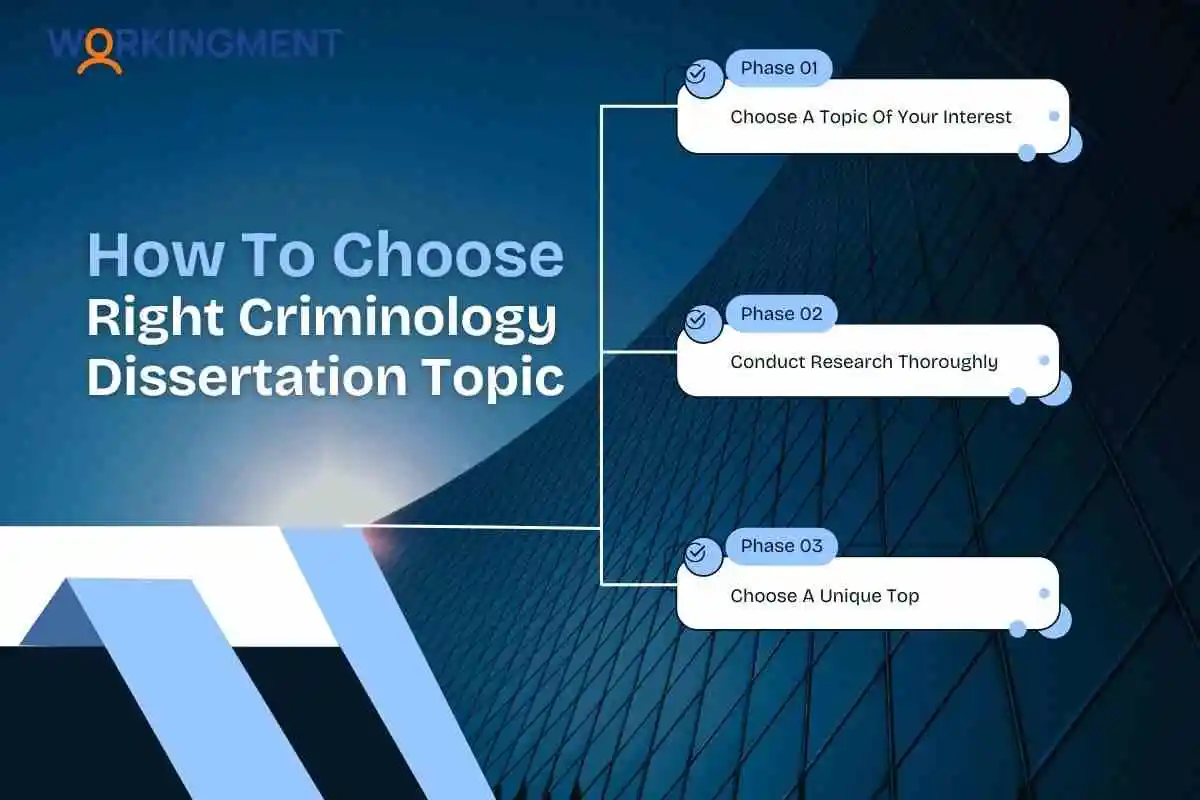 WORKINGMENT

How To Choose Right Criminology Dissertation Topic

Phase 01
Choose A Topic Of Your Interest

Phase 02
Conduct Research Thoroughly

Phase 03
Choose A Unique Top